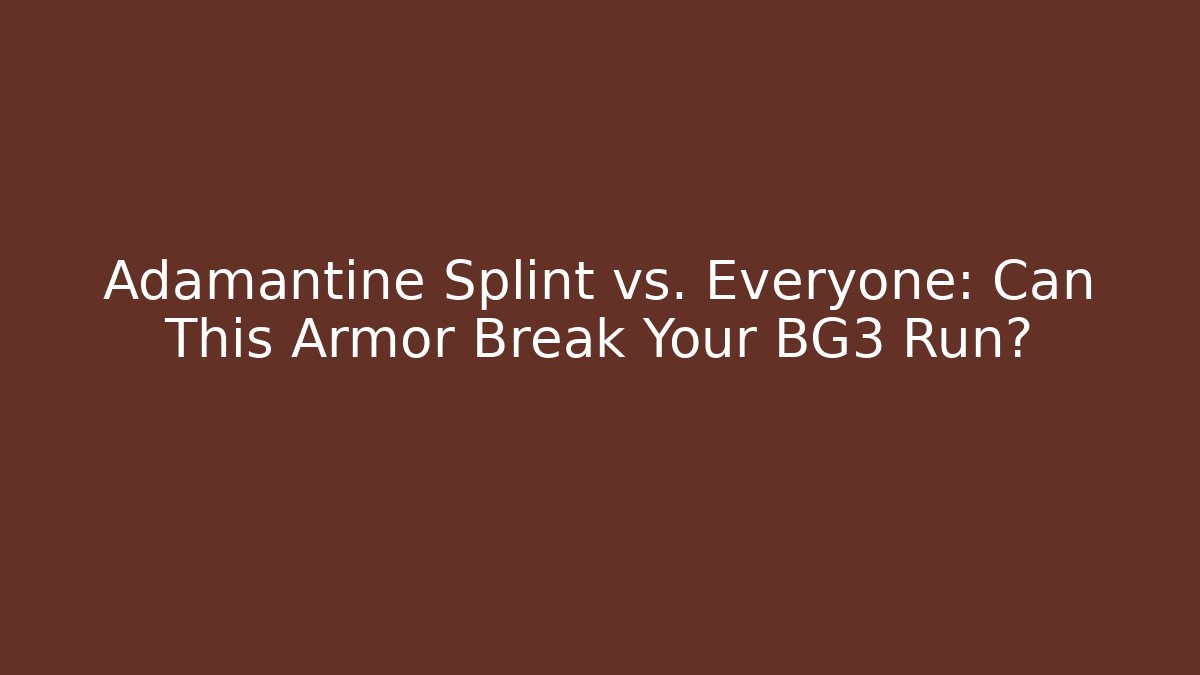 Adamantine Splint vs. Everyone: Can This Armor Break Your BG3 Run?